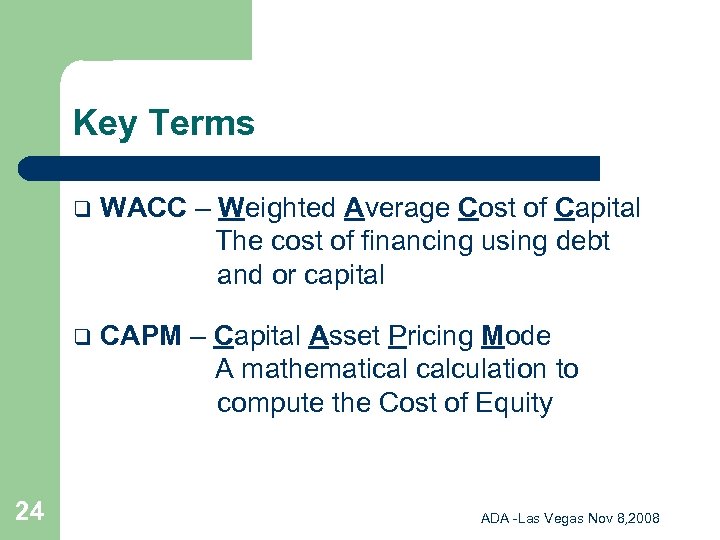 Key Terms

❑ WACC – Weighted Average Cost of Capital
The cost of financing using debt and or capital

❑ CAPM – Capital Asset Pricing Mode
A mathematical calculation to compute the Cost of Equity

24

ADA -Las Vegas Nov 8,2008